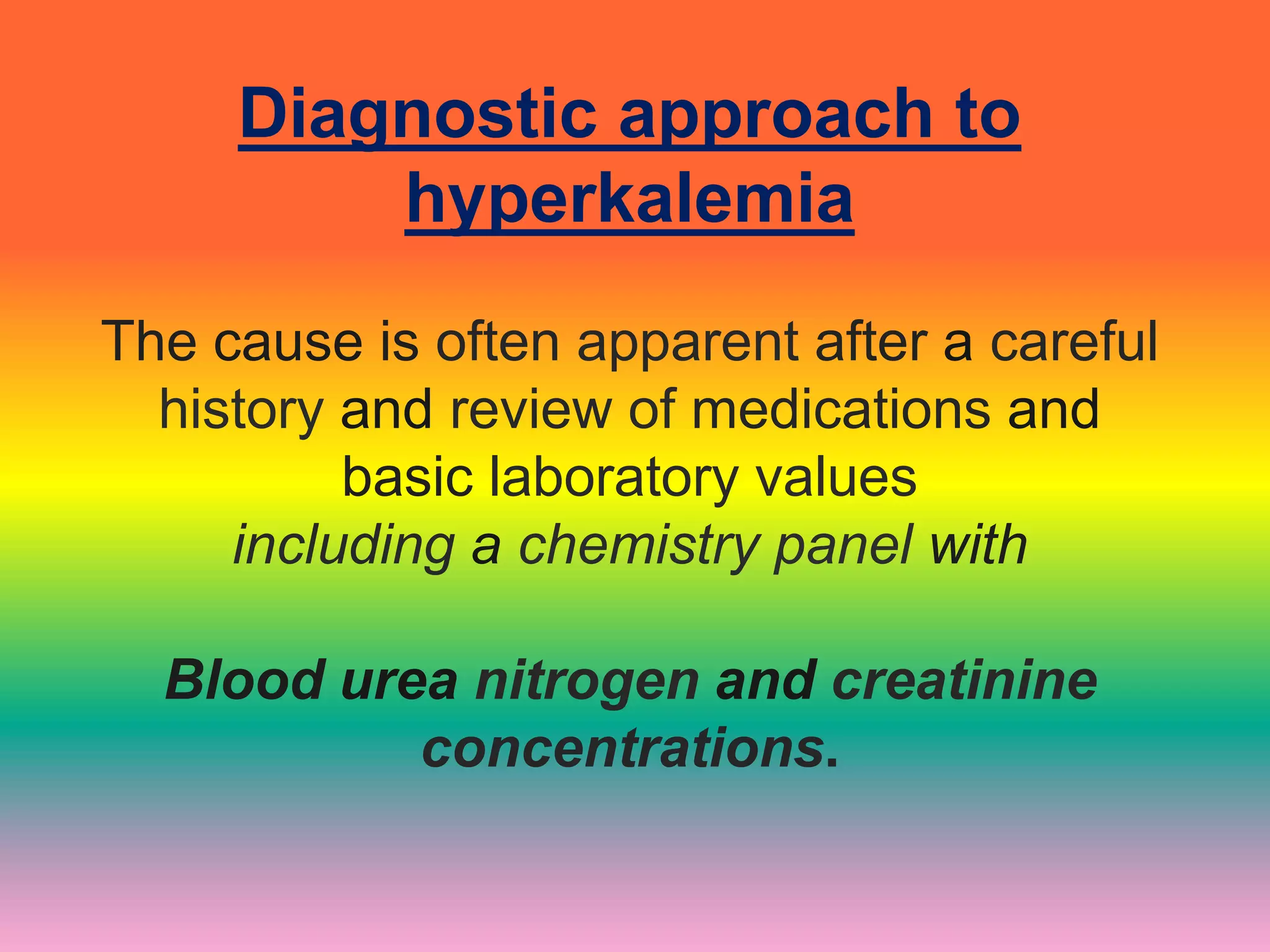 Diagnostic approach to hyperkalemia

The cause is often apparent after a careful history and review of medications and basic laboratory values
including a chemistry panel with

Blood urea nitrogen and creatinine concentrations.